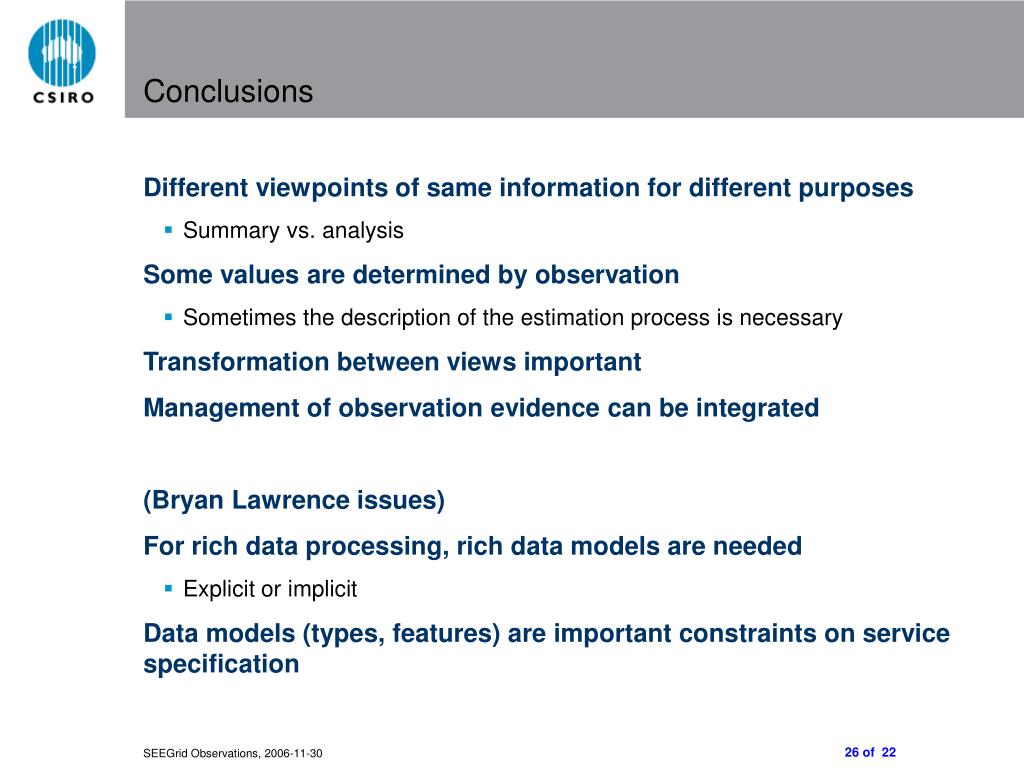 CSIRO

Conclusions

Different viewpoints of same information for different purposes

▪ Summary vs. analysis

Some values are determined by observation

▪ Sometimes the description of the estimation process is necessary

Transformation between views important

Management of observation evidence can be integrated

(Bryan Lawrence issues)

For rich data processing, rich data models are needed

▪ Explicit or implicit

Data models (types, features) are important constraints on service specification

SEEGrid Observations, 2006-11-30

26 of 22